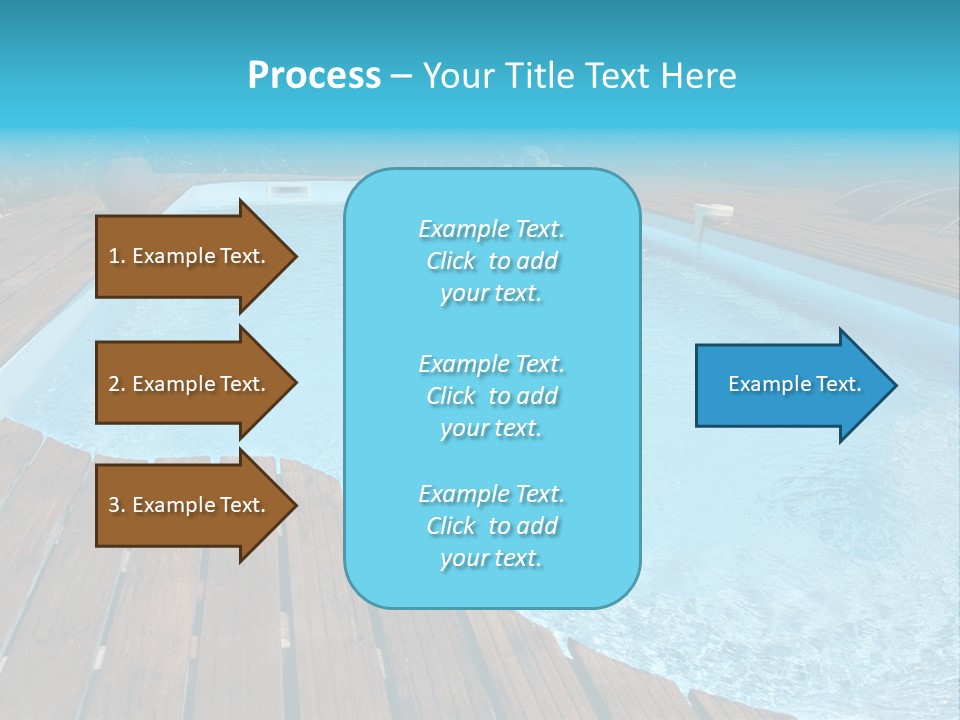 Process – Your Title Text Here

1. Example Text.

2. Example Text.

3. Example Text.

Example Text. Click to add your text.

Example Text. Click to add your text.

Example Text. Click to add your text.

Example Text.